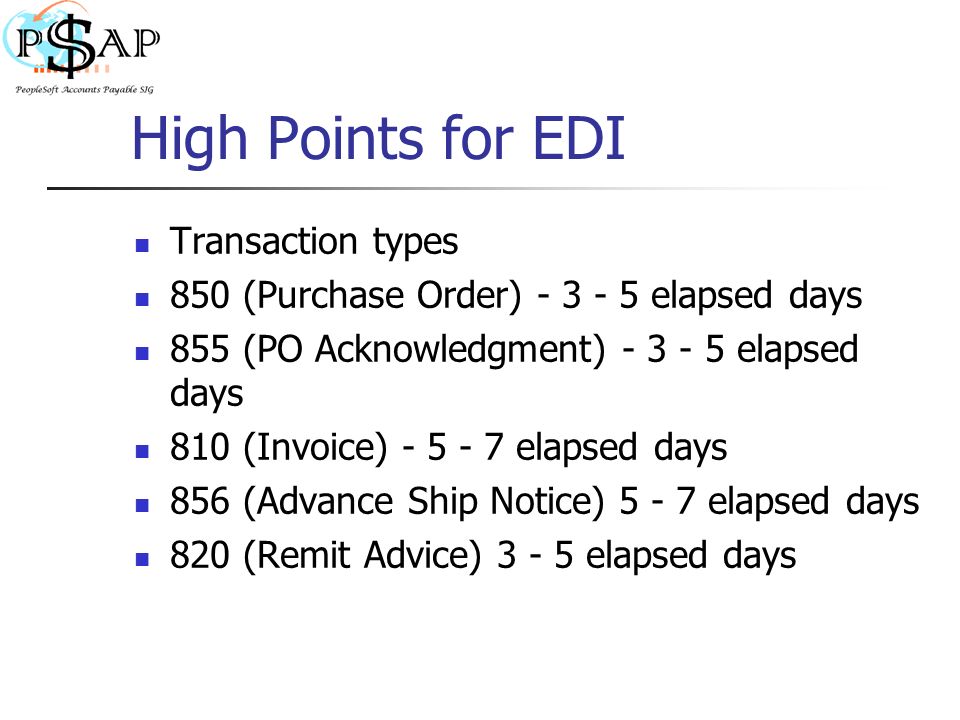 P$AP
PeopleSoft Accounts Payable SIG

High Points for EDI

- Transaction types
- 850 (Purchase Order) - 3 - 5 elapsed days
- 855 (PO Acknowledgment) - 3 - 5 elapsed days
- 810 (Invoice) - 5 - 7 elapsed days
- 856 (Advance Ship Notice) 5 - 7 elapsed days
- 820 (Remit Advice) 3 - 5 elapsed days